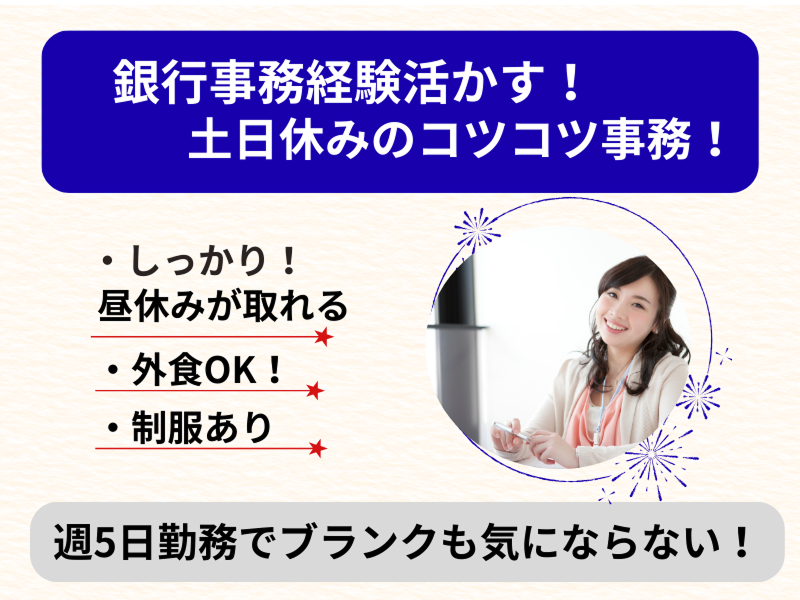 銀行事務経験活かす！
土日休みのコツコツ事務！

・しっかり！
昼休みが取れる

・外食OK！

・制服あり

週5日勤務でブランクも気にならない！